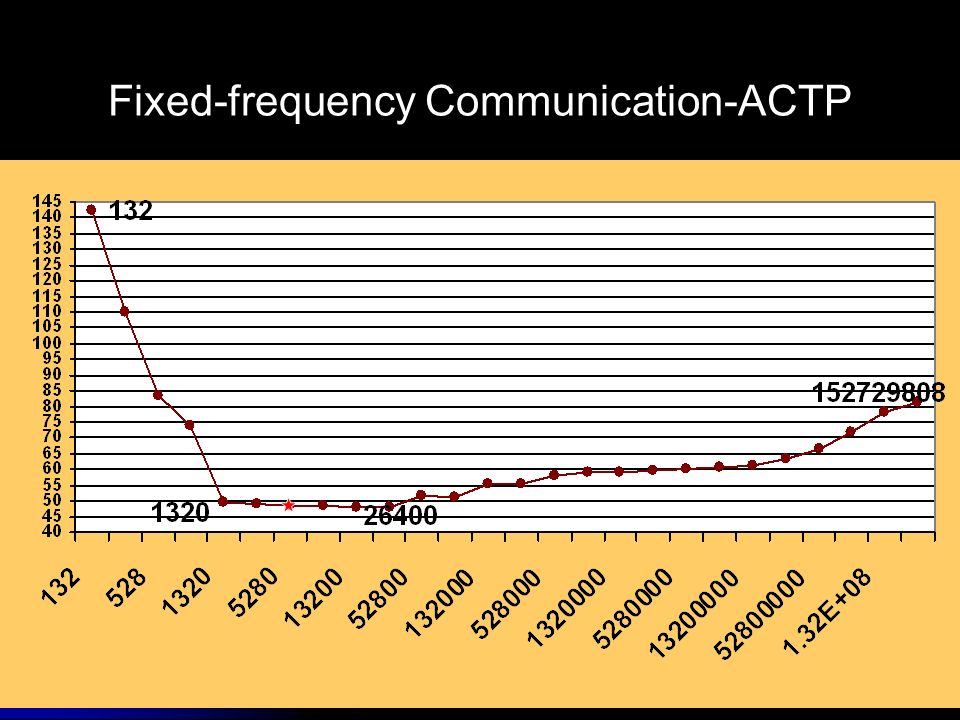 Fixed-frequency Communication-ACTP

145
140
135
130
125
120
115
110
105
100
95
90
85
80
75
70
65
60
55
50
45
40

132
1320
26400
152729808

132
528
1320
5280
13200
52800
132000
528000
1320000
5280000
13200000
52800000
1.32E+08